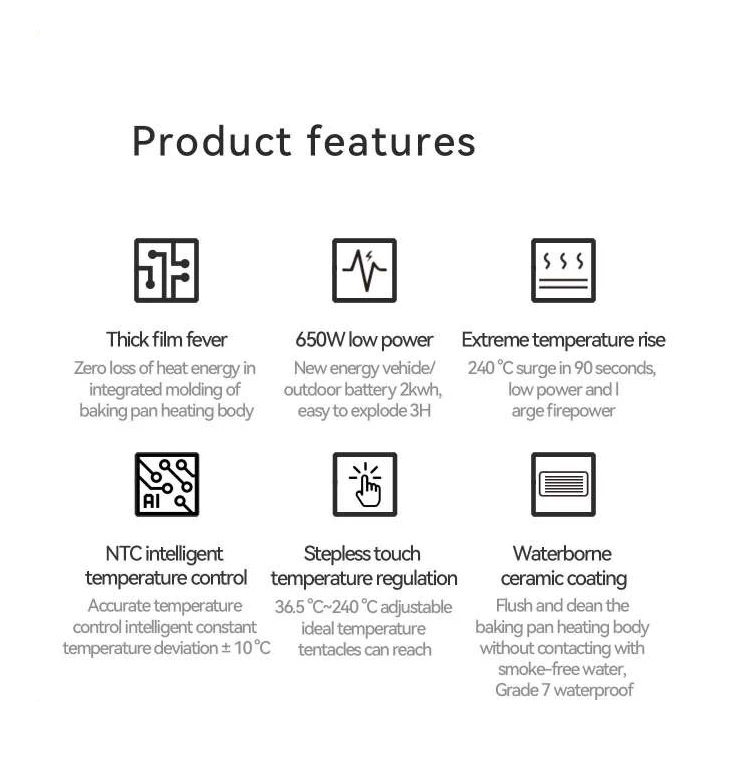 Product features

Thick film fever
Zero loss of heat energy in integrated molding of baking pan heating body

650W low power
New energy vehicle/ outdoor battery 2kwh, easy to explode 3H

Extreme temperature rise
240 °C surge in 90 seconds, low power and l arge firepower

AI

NTC intelligent temperature control
Accurate temperature control intelligent constant temperature deviation ± 10 °C

Stepless touch temperature regulation
36.5 °C~240 °C adjustable ideal temperature tentacles can reach

Waterborne ceramic coating
Flush and clean the baking pan heating body without contacting with smoke-free water, Grade 7 waterproof